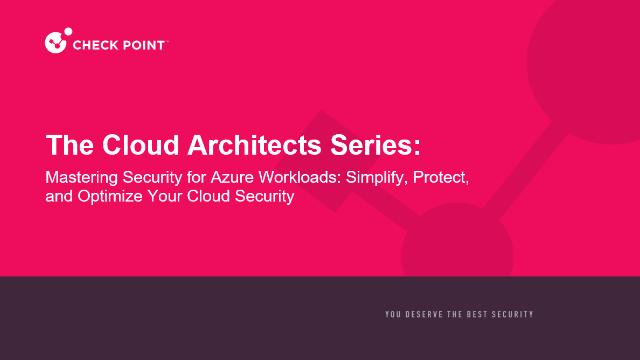 CHECK POINT™

The Cloud Architects Series:

Mastering Security for Azure Workloads: Simplify, Protect, and Optimize Your Cloud Security

YOU DESERVE THE BEST SECURITY